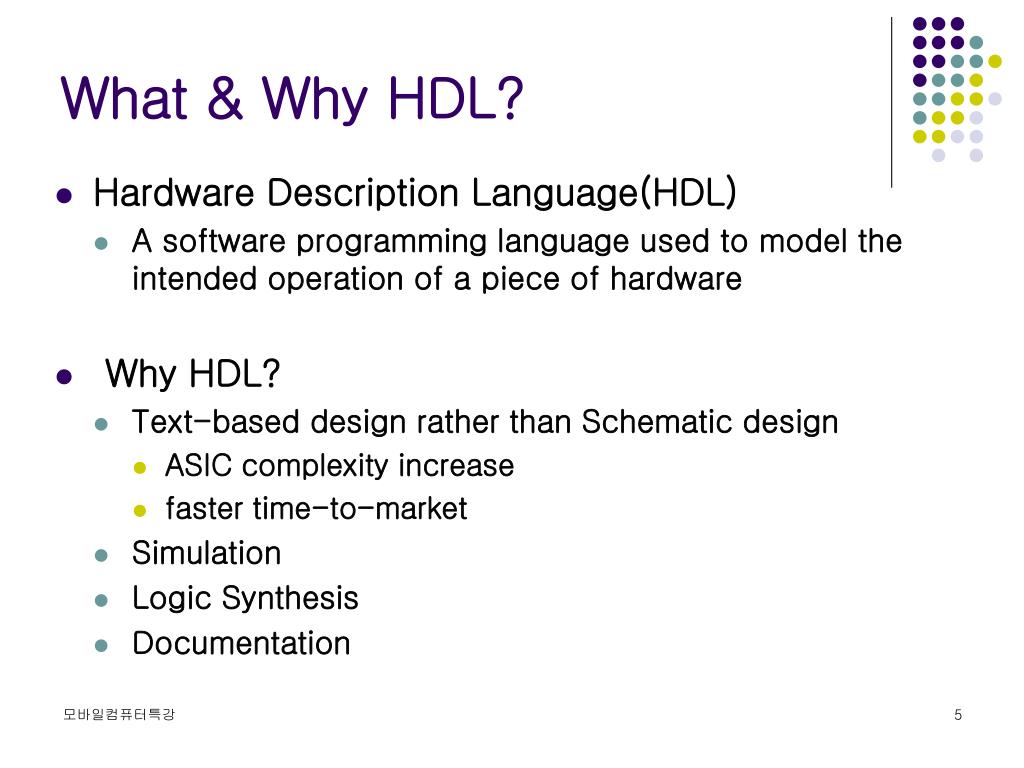 What & Why HDL?

- Hardware Description Language(HDL)
  - A software programming language used to model the intended operation of a piece of hardware

- Why HDL?
  - Text-based design rather than Schematic design
    - ASIC complexity increase
    - faster time-to-market
  - Simulation
  - Logic Synthesis
  - Documentation

모바일컴퓨터특강

5